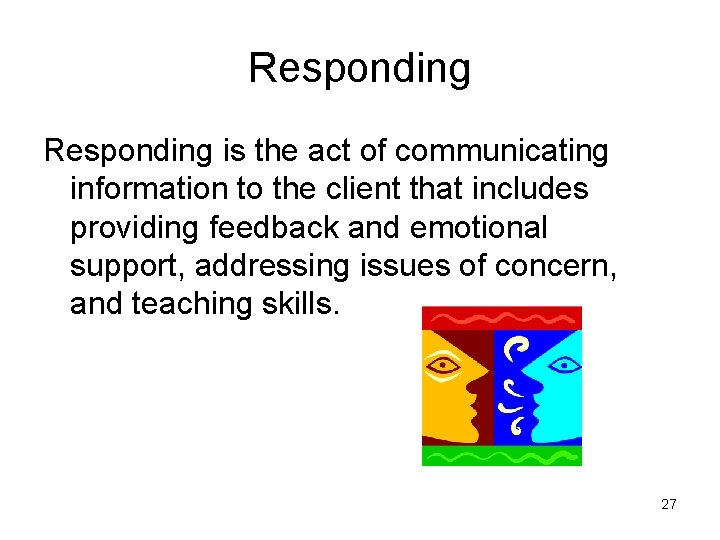 Responding

Responding is the act of communicating information to the client that includes providing feedback and emotional support, addressing issues of concern, and teaching skills.

27